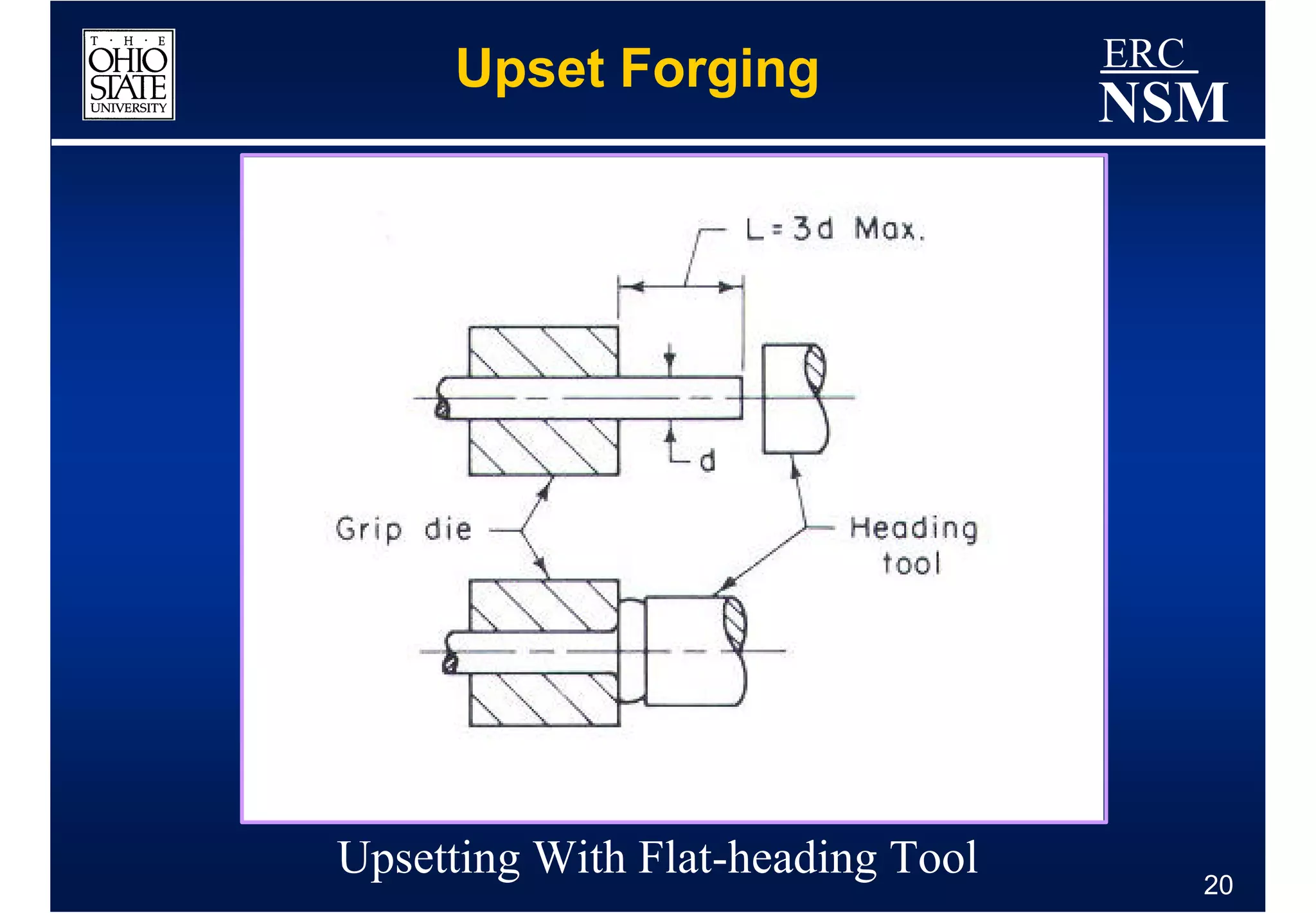 T · H · E
OHIO
STATE
UNIVERSITY

Upset Forging

ERC
NSM

L = 3d Max.

d

Grip die

Heading tool

Upsetting With Flat-heading Tool

20